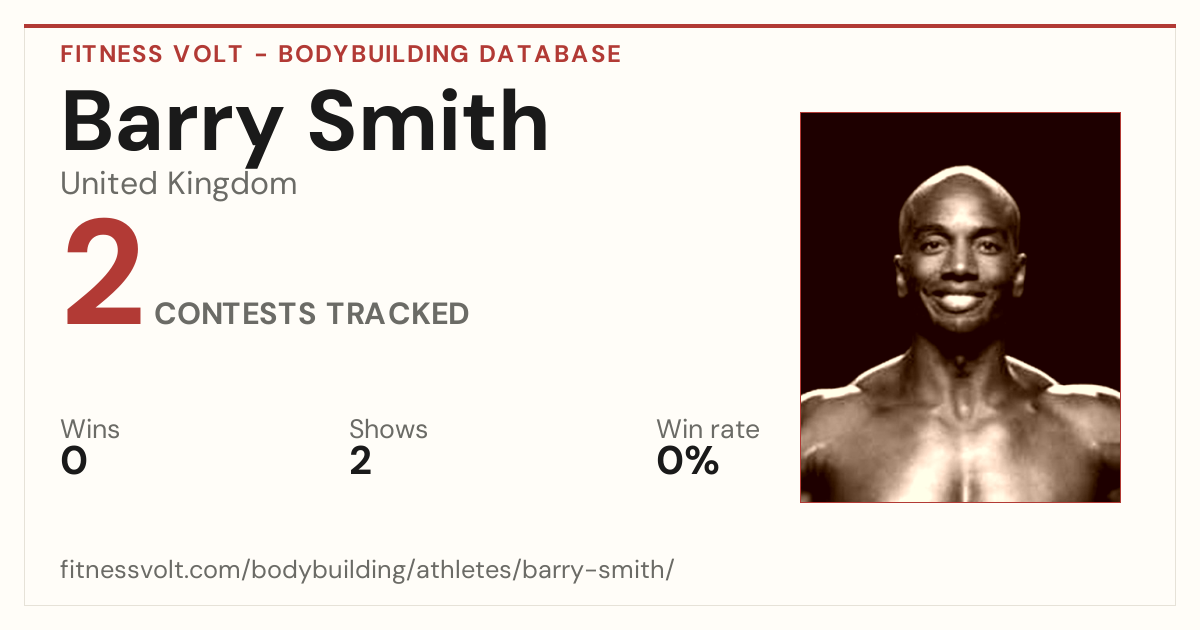 FITNESS VOLT - BODYBUILDING DATABASE

Barry Smith

United Kingdom

2 CONTESTS TRACKED

Wins
0

Shows
2

Win rate
0%

fitnessvolt.com/bodybuilding/athletes/barry-smith/